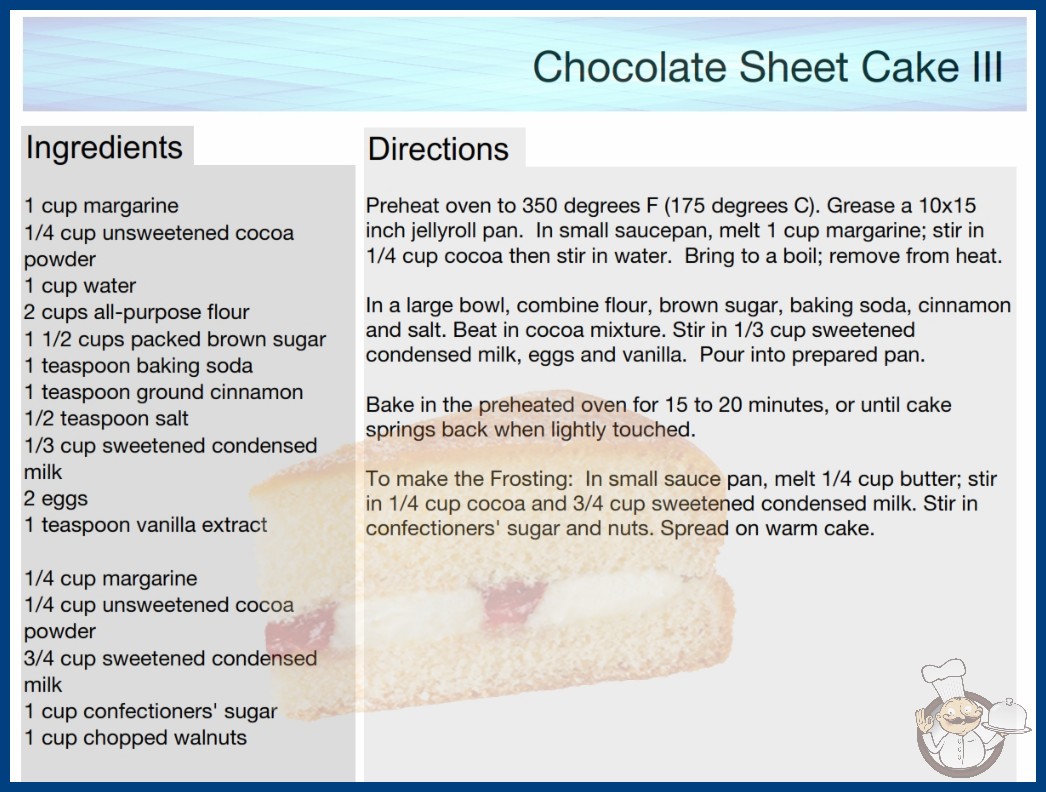 Chocolate Sheet Cake III

Ingredients

1 cup margarine
1/4 cup unsweetened cocoa powder
1 cup water
2 cups all-purpose flour
1 1/2 cups packed brown sugar
1 teaspoon baking soda
1 teaspoon ground cinnamon
1/2 teaspoon salt
1/3 cup sweetened condensed milk
2 eggs
1 teaspoon vanilla extract

1/4 cup margarine
1/4 cup unsweetened cocoa powder
3/4 cup sweetened condensed milk
1 cup confectioners' sugar
1 cup chopped walnuts

Directions

Preheat oven to 350 degrees F (175 degrees C). Grease a 10x15 inch jellyroll pan. In small saucepan, melt 1 cup margarine; stir in 1/4 cup cocoa then stir in water. Bring to a boil; remove from heat.

In a large bowl, combine flour, brown sugar, baking soda, cinnamon and salt. Beat in cocoa mixture. Stir in 1/3 cup sweetened condensed milk, eggs and vanilla. Pour into prepared pan.

Bake in the preheated oven for 15 to 20 minutes, or until cake springs back when lightly touched.

To make the Frosting: In small sauce pan, melt 1/4 cup butter; stir in 1/4 cup cocoa and 3/4 cup sweetened condensed milk. Stir in confectioners' sugar and nuts. Spread on warm cake.